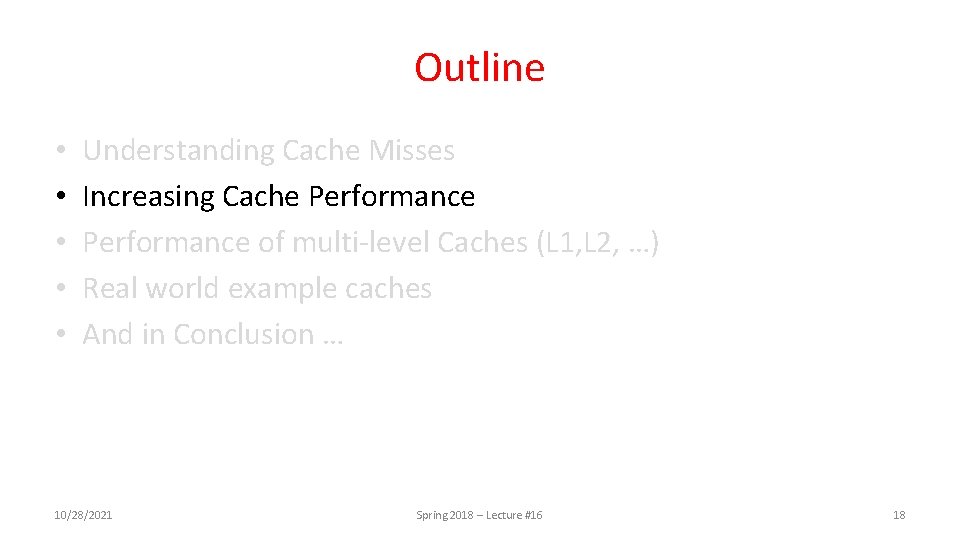 Outline

• Understanding Cache Misses
• Increasing Cache Performance
• Performance of multi-level Caches (L1,L2, …)
• Real world example caches
• And in Conclusion …

10/28/2021

Spring 2018 – Lecture #16

18